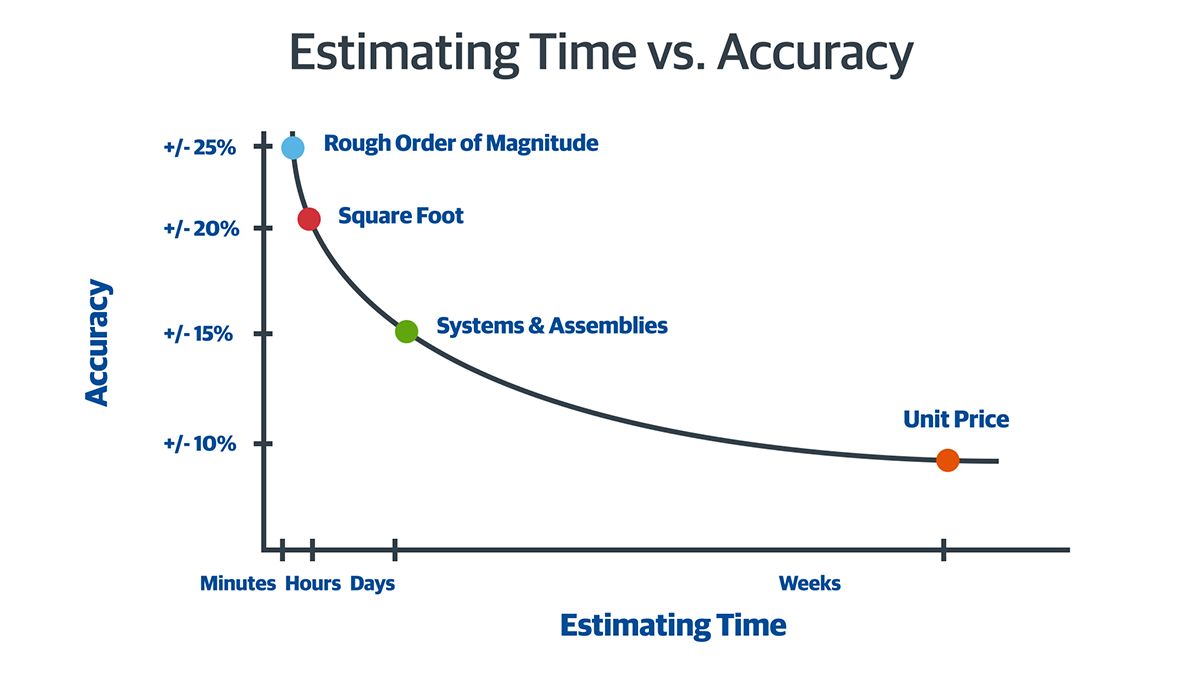 Estimating Time vs. Accuracy

Accuracy

+/- 25%
+/- 20%
+/- 15%
+/- 10%

Rough Order of Magnitude
Square Foot
Systems & Assemblies
Unit Price

Minutes Hours Days Weeks

Estimating Time